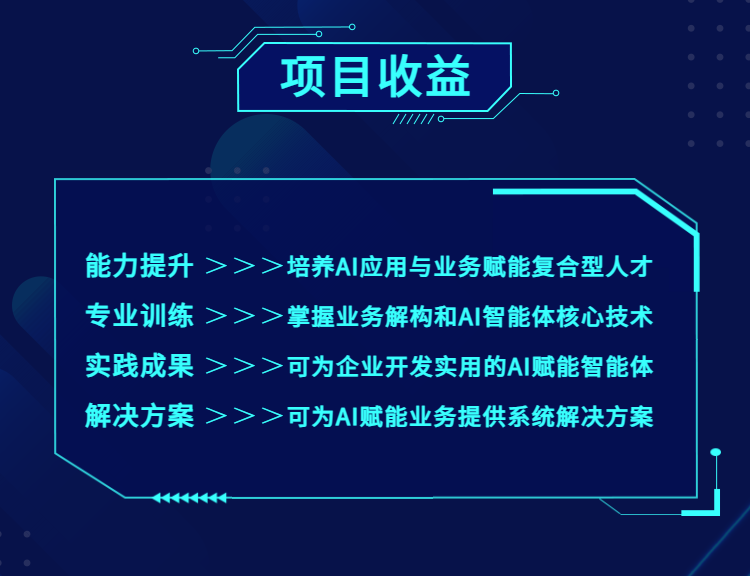 项目收益

能力提升 ＞＞＞培养AI应用与业务赋能复合型人才
专业训练 ＞＞＞掌握业务解构和AI智能体核心技术
实践成果 ＞＞＞可为企业开发实用的AI赋能智能体
解决方案 ＞＞＞可为AI赋能业务提供系统解决方案